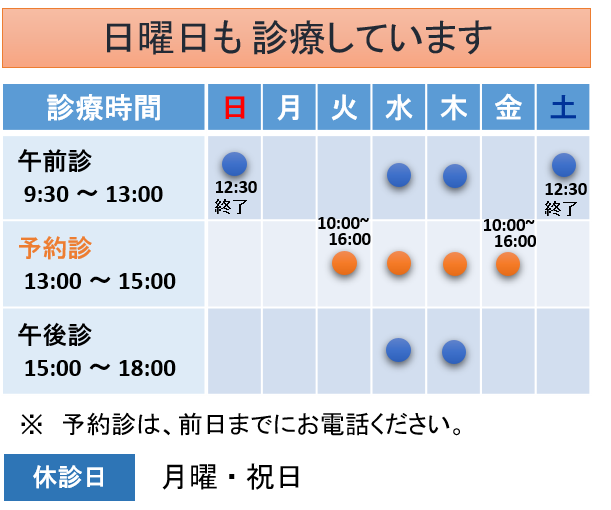 日曜日も 診療しています

| 診療時間 | 日 | 月 | 火 | 水 | 木 | 金 | 土 |
|---|---|---|---|---|---|---|---|
| 午前診 9:30 ～ 13:00 | ● 12:30 終了 | | | ● | ● | | ● 12:30 終了 |
| 予約診 13:00 ～ 15:00 | | | 10:00~ 16:00 ● | ● | ● | 10:00~ 16:00 ● | |
| 午後診 15:00 ～ 18:00 | | | | ● | ● | | |

※ 予約診は、前日までにお電話ください。

休診日 月曜・祝日